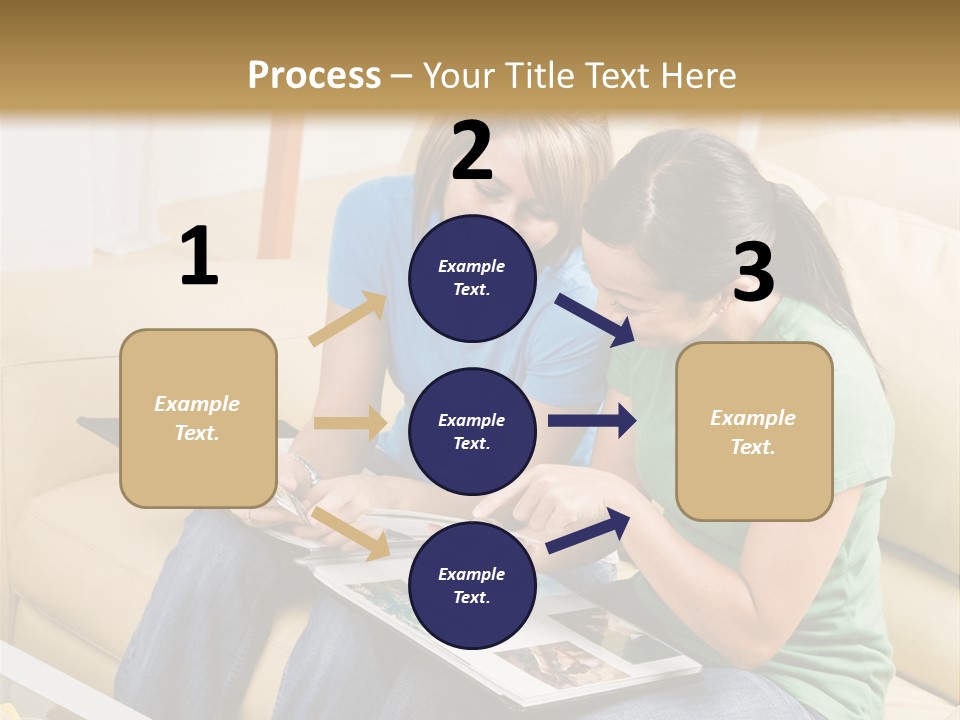 Process – Your Title Text Here

1

Example Text.

2

Example Text.

Example Text.

Example Text.

3

Example Text.